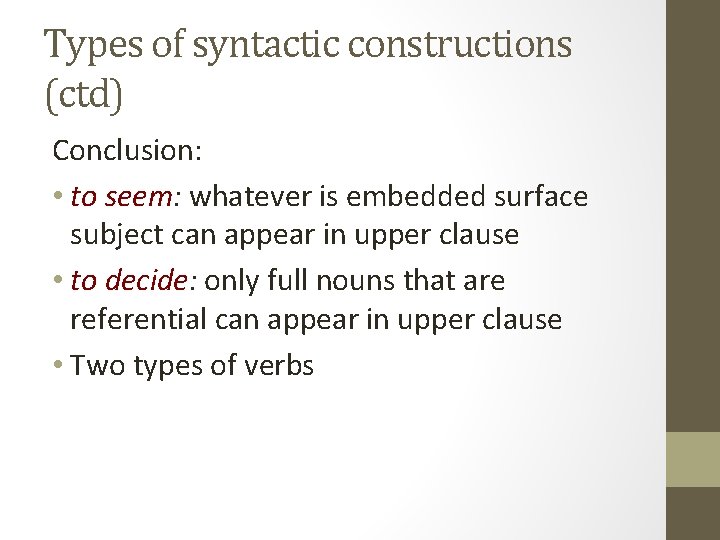 Types of syntactic constructions (ctd)

Conclusion:

• to seem: whatever is embedded surface subject can appear in upper clause

• to decide: only full nouns that are referential can appear in upper clause

• Two types of verbs